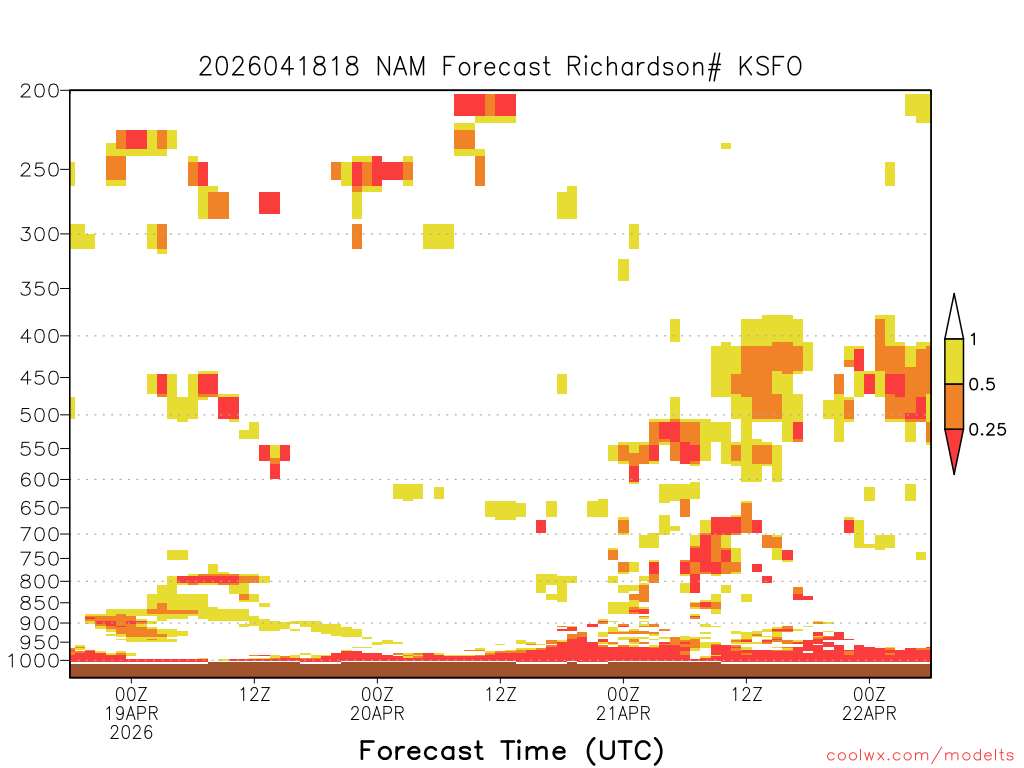 2026041818 NAM Forecast Richardson# KSFO

200
250
300
350
400
450
500
550
600
650
700
750
800
850
900
950
1000

1
0.5
0.25

00Z
19APR
2026
12Z
00Z
20APR
12Z
00Z
21APR
12Z
00Z
22APR

Forecast Time (UTC)

coolwx.com/modelts